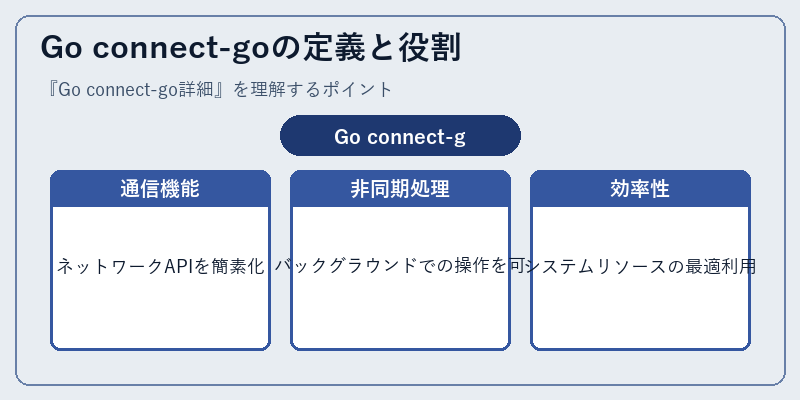 Go connect-goの定義と役割

『Go connect-go詳細』を理解するポイント

Go connect-g

通信機能

ネットワークAPIを簡素化

非同期処理

バックグラウンドでの操作を可

効率性

システムリソースの最適利用